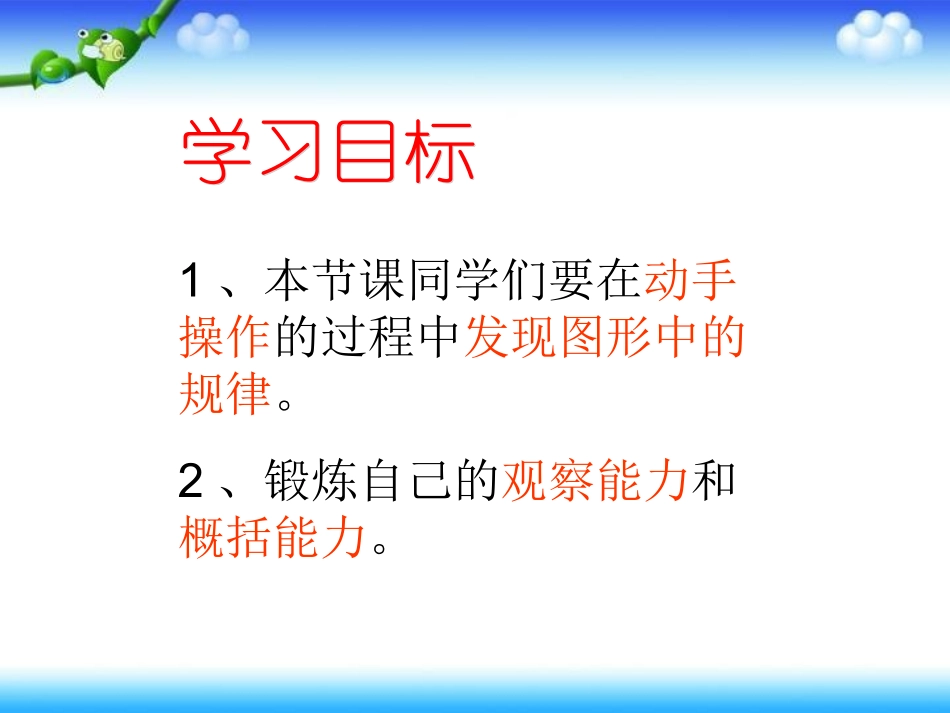 学习目标

1、本节课同学们要在动手操作的过程中发现图形中的规律。

2、锻炼自己的观察能力和概括能力。